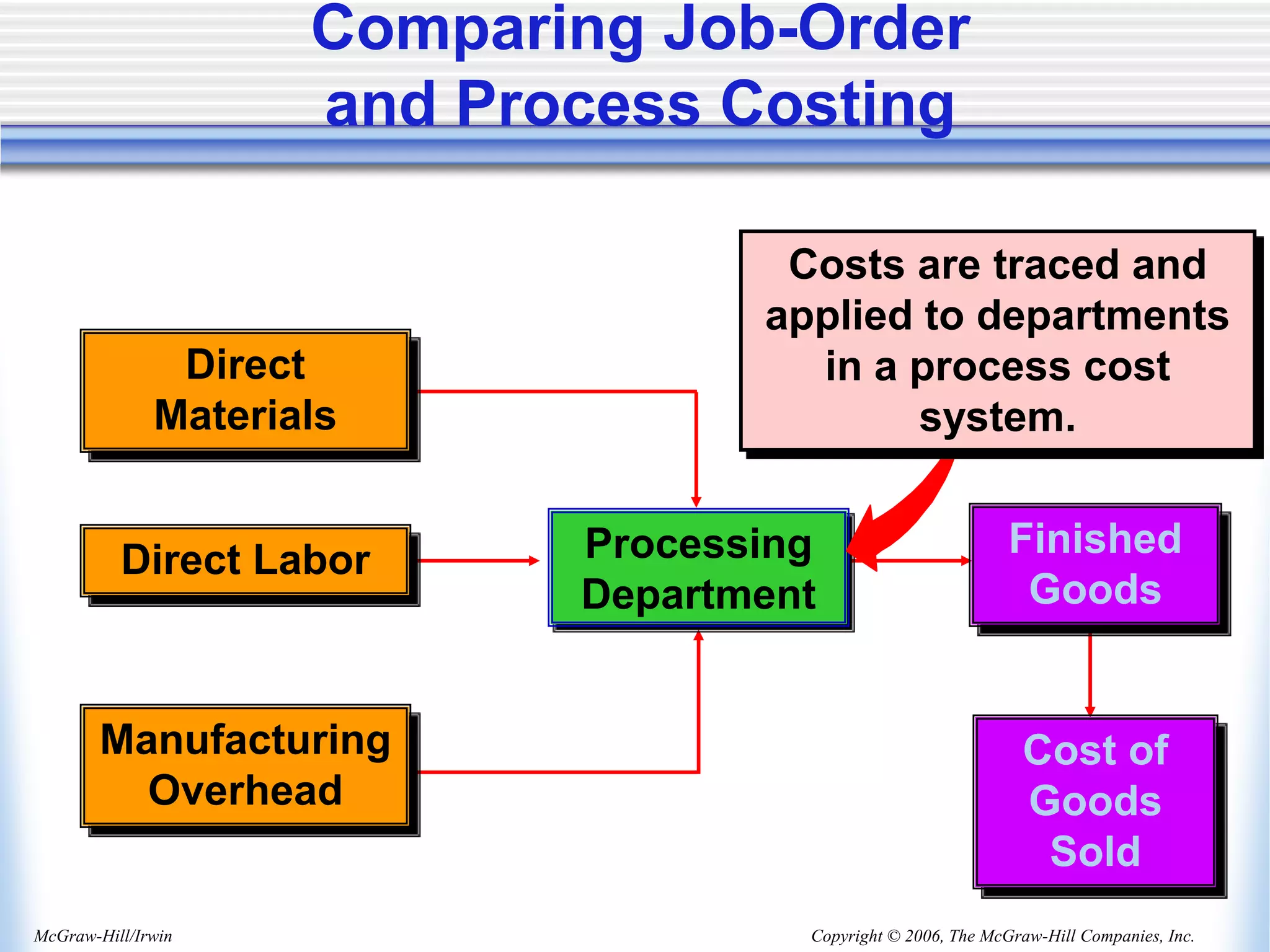 Comparing Job-Order and Process Costing

Costs are traced and applied to departments in a process cost system.

Direct Materials

Direct Labor

Manufacturing Overhead

Processing Department

Finished Goods

Cost of Goods Sold

McGraw-Hill/Irwin

Copyright © 2006, The McGraw-Hill Companies, Inc.